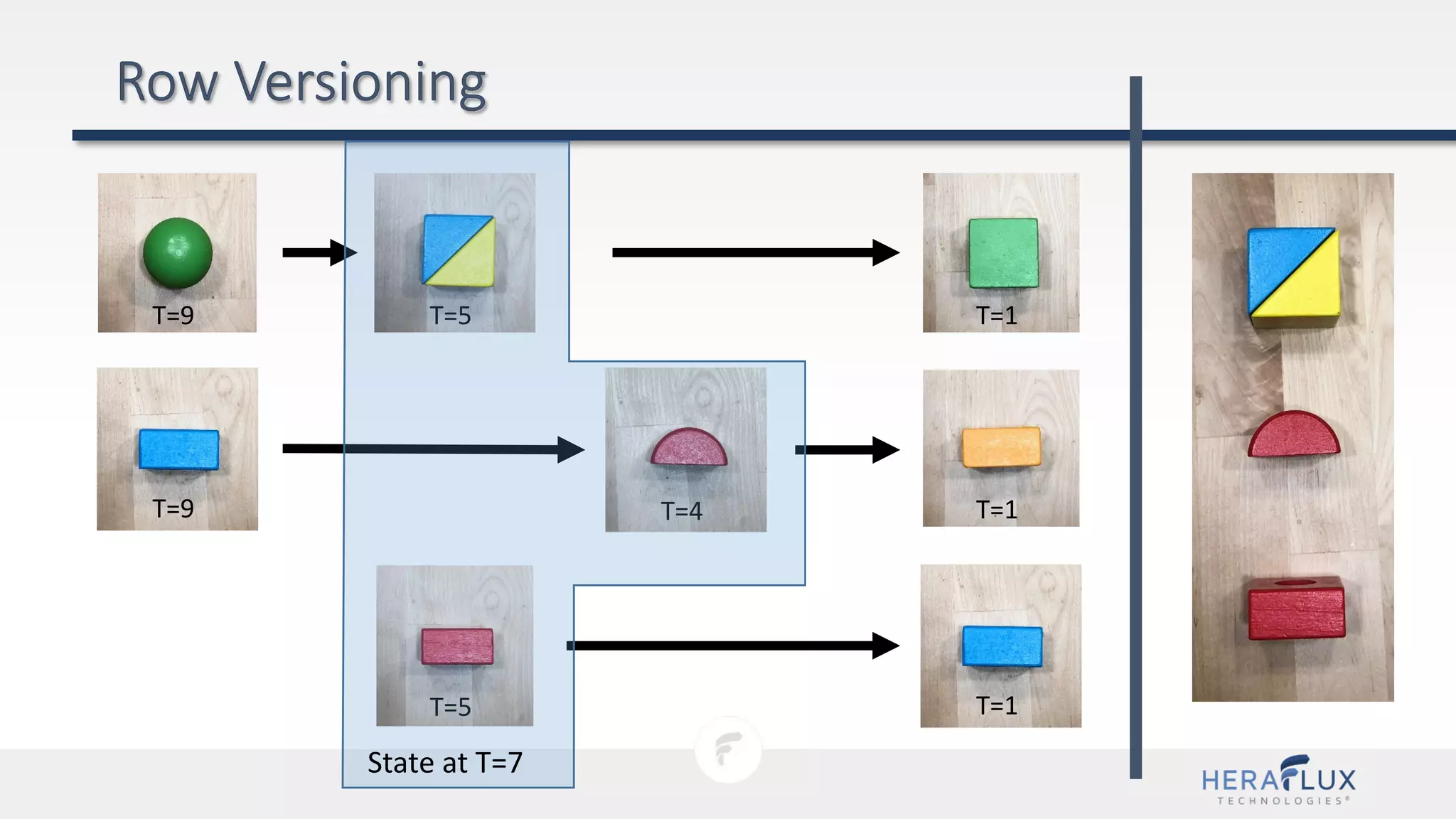 Row Versioning

T=9

T=5

T=1

T=9

T=4

T=1

T=5

T=1

State at T=7

HERAFLUX
TECHNOLOGIES®